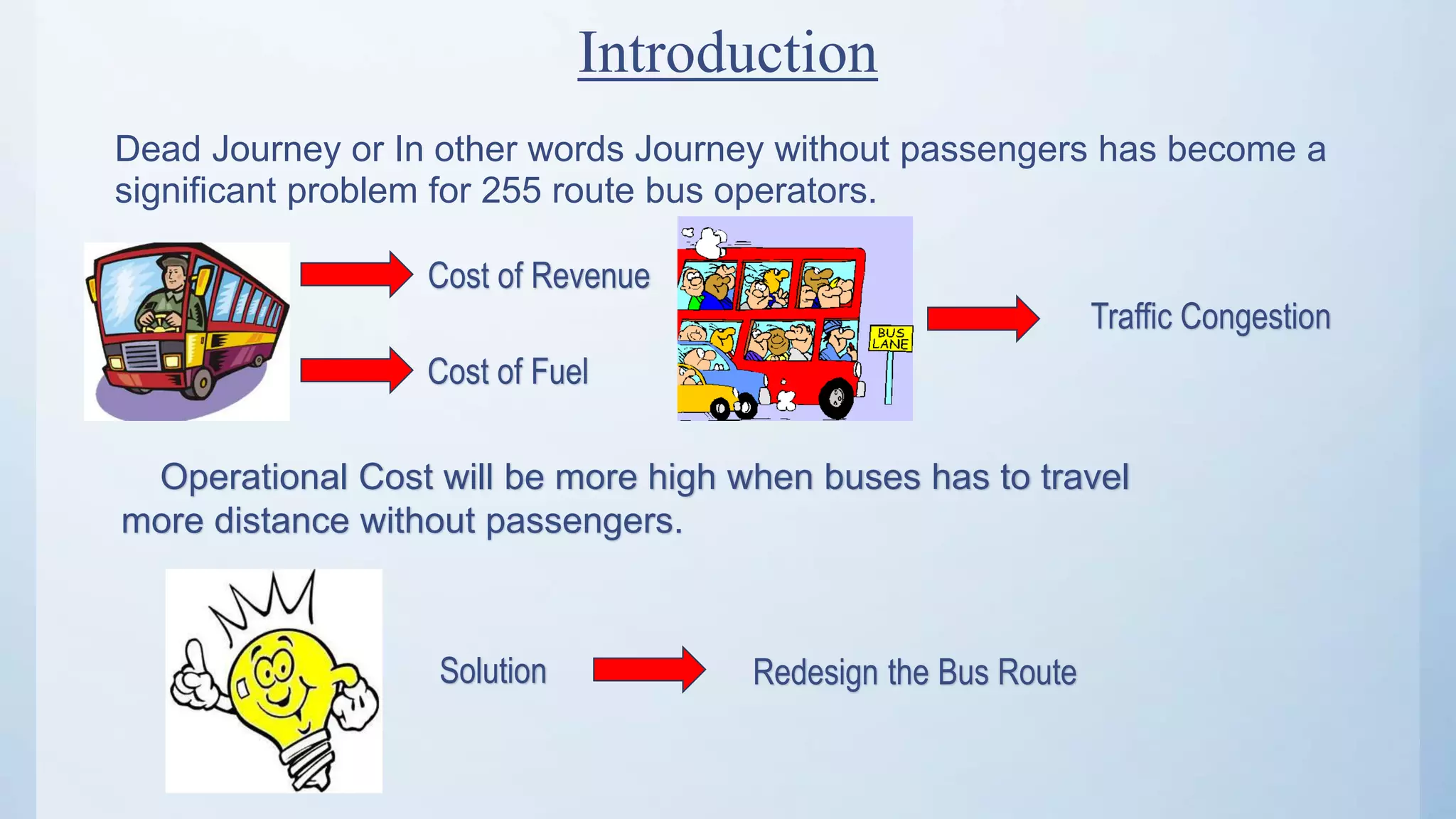 Introduction

Dead Journey or In other words Journey without passengers has become a significant problem for 255 route bus operators.

Cost of Revenue

Cost of Fuel

BUS LANE

Traffic Congestion

Operational Cost will be more high when buses has to travel more distance without passengers.

Solution

Redesign the Bus Route